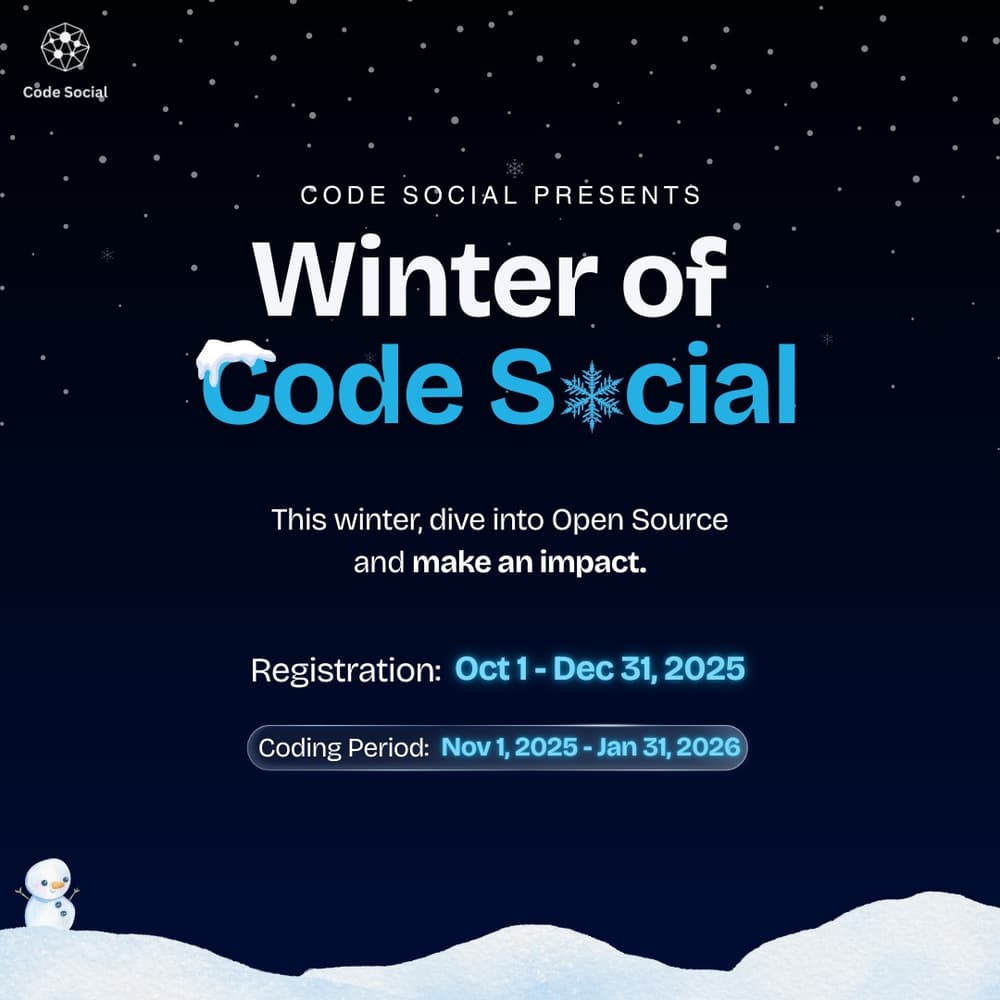 Code Social

CODE SOCIAL PRESENTS

Winter of Code Social

This winter, dive into Open Source and make an impact.

Registration: Oct 1 - Dec 31, 2025

Coding Period: Nov 1, 2025 - Jan 31, 2026